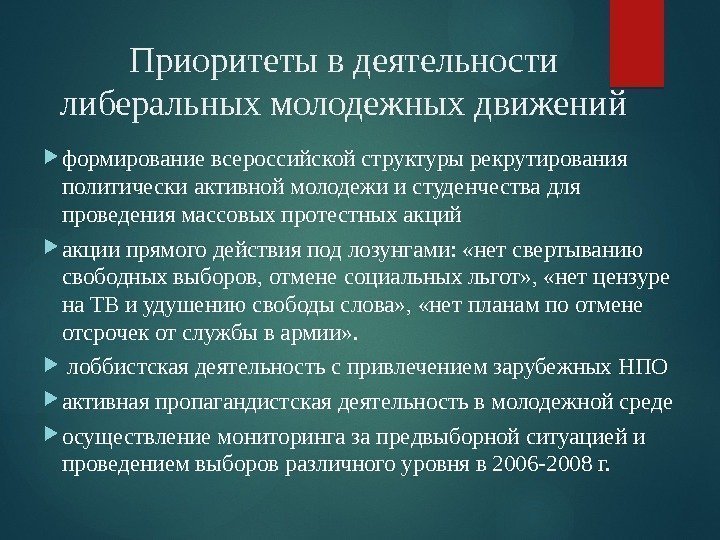 Приоритеты в деятельности либеральных молодежных движений

формирование всероссийской структуры рекрутирования политически активной молодежи и студенчества для проведения массовых протестных акций

акции прямого действия под лозунгами: «нет свертыванию свободных выборов, отмене социальных льгот», «нет цензуре на ТВ и удушению свободы слова», «нет планам по отмене отсрочек от службы в армии».

лоббистская деятельность с привлечением зарубежных НПО

активная пропагандистская деятельность в молодежной среде

осуществление мониторинга за предвыборной ситуацией и проведением выборов различного уровня в 2006-2008 г.